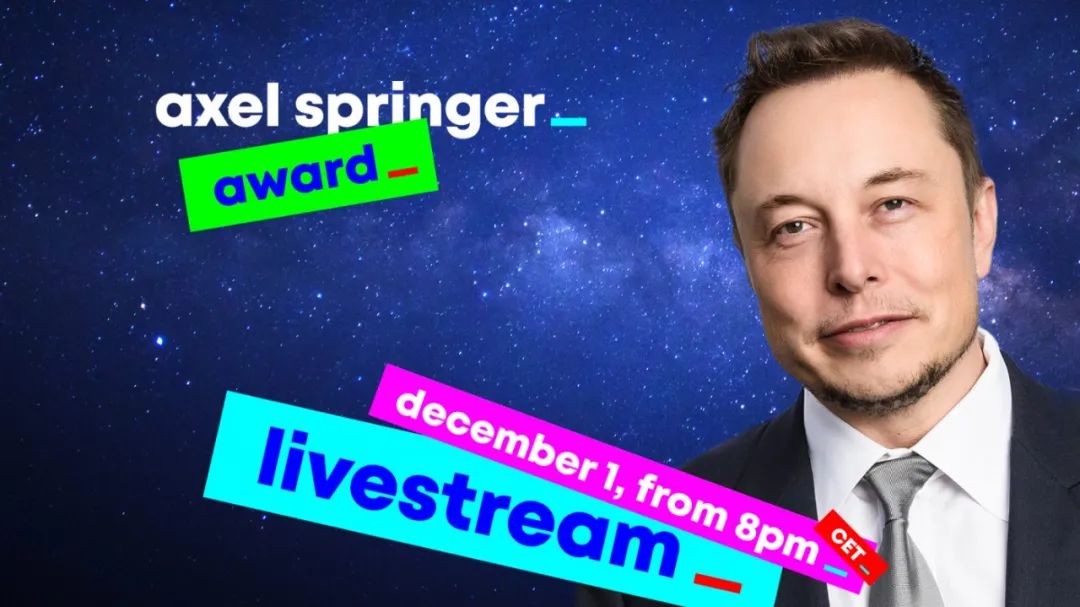 axel springer_

award_

december 1, from 8pm_

CET_

livestream_